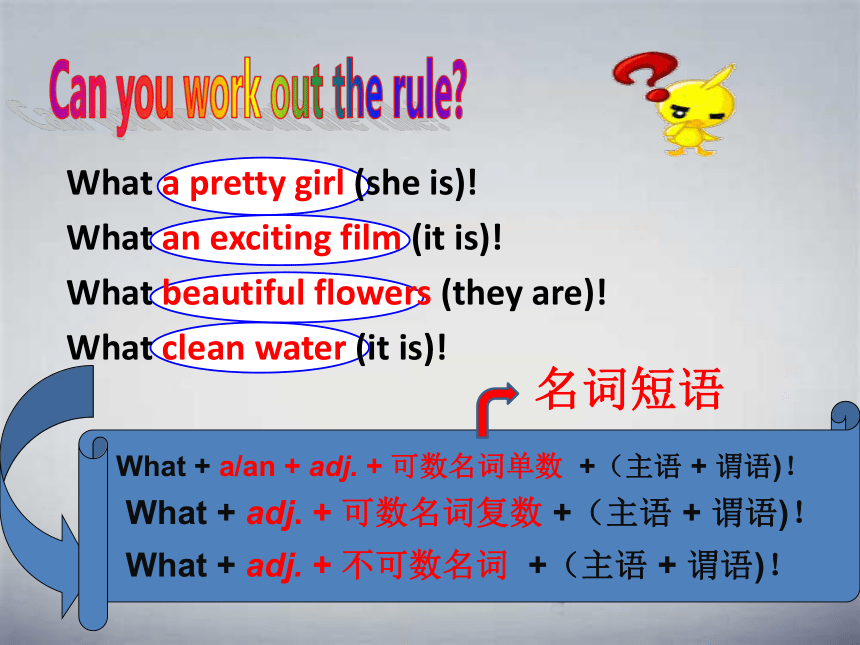 Can you work out the rule?

What a pretty girl (she is)!
What an exciting film (it is)!
What beautiful flowers (they are)!
What clean water (it is)!

名词短语

What + a/an + adj. + 可数名词单数 +（主语 + 谓语)!
What + adj. + 可数名词复数 +（主语 + 谓语)!
What + adj. + 不可数名词 +（主语 + 谓语)!